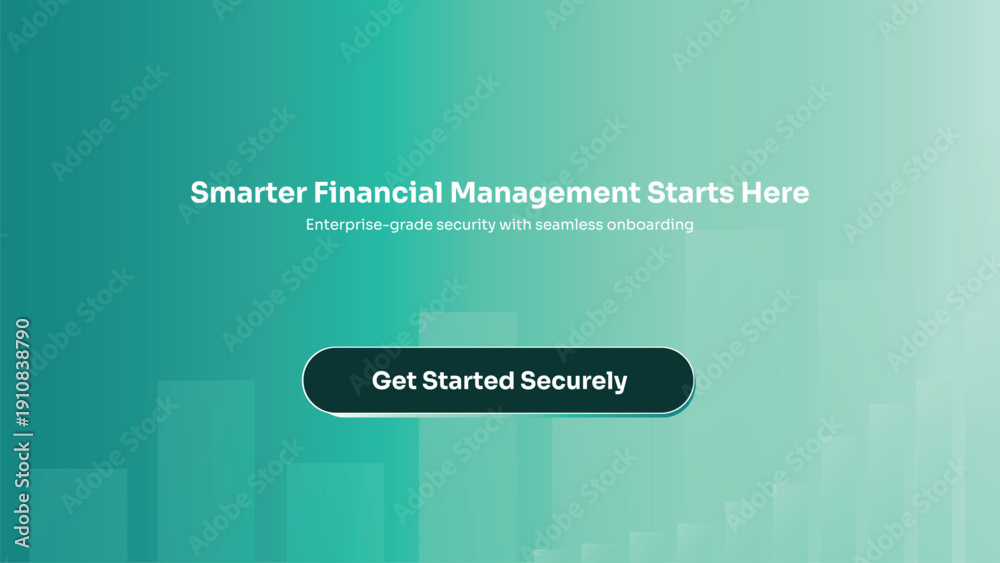 Smarter Financial Management Starts Here
Enterprise-grade security with seamless onboarding

Get Started Securely

Adobe Stock | #1910838790